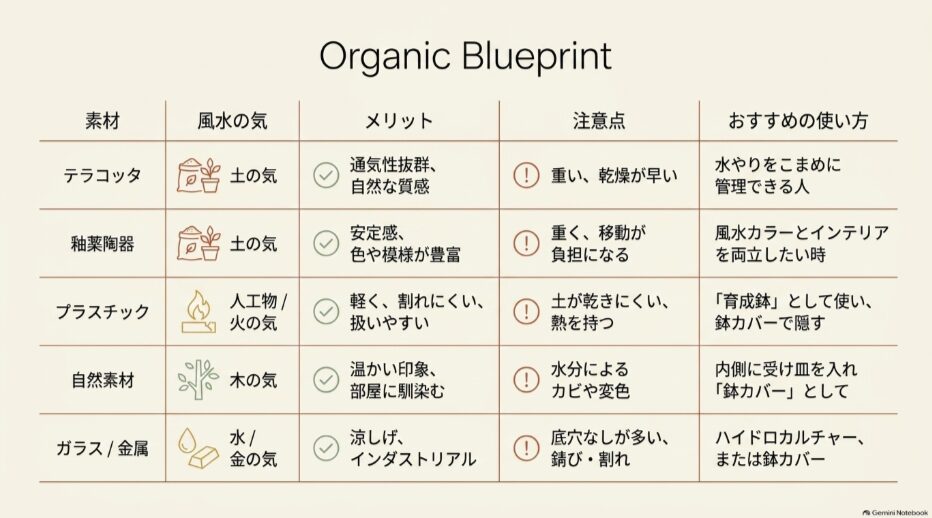 Organic Blueprint

| 素材 | 風水の気 | メリット | 注意点 | おすすめの使い方 |
|---|---|---|---|---|
| テラコッタ | 土の気 | 通気性抜群、自然な質感 | 重い、乾燥が早い | 水やりをこまめに管理できる人 |
| 釉薬陶器 | 土の気 | 安定感、色や模様が豊富 | 重く、移動が負担になる | 風水カラーとインテリアを両立したい時 |
| プラスチック | 人工物 / 火の気 | 軽く、割れにくい、扱いやすい | 土が乾きにくい、熱を持つ | 「育成鉢」として使い、鉢カバーで隠す |
| 自然素材 | 木の気 | 温かい印象、部屋に馴染む | 水分によるカビや変色 | 内側に受け皿を入れ「鉢カバー」として |
| ガラス / 金属 | 水 / 金の気 | 涼しげ、インダストリアル | 底穴なしが多い、錆び・割れ | ハイドロカルチャー、または鉢カバー |

Gemini Notebook